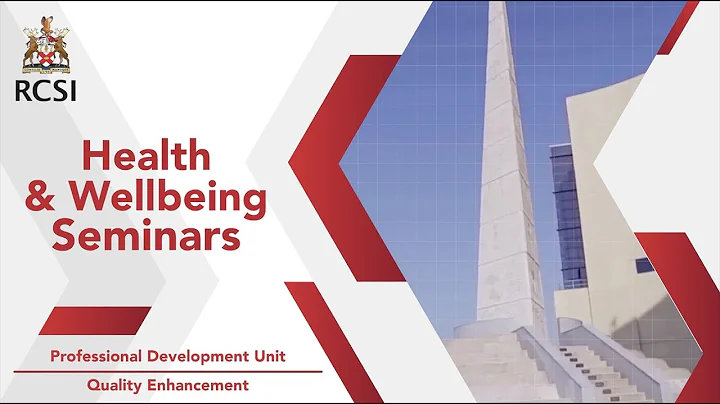 RCSI

Health & Wellbeing Seminars

Professional Development Unit

Quality Enhancement